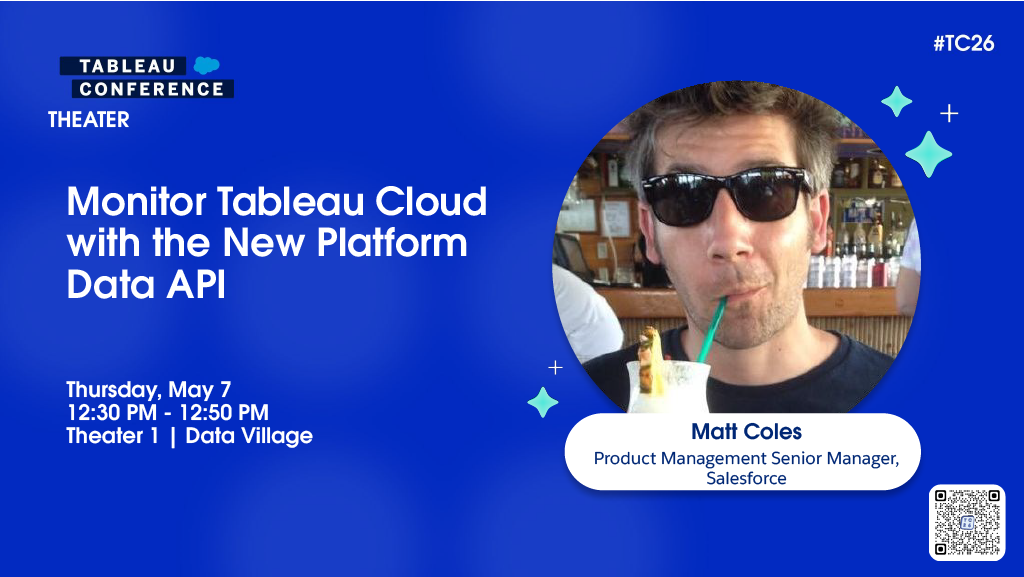 TABLEAU
CONFERENCE
THEATER

#TC26

Monitor Tableau Cloud with the New Platform Data API

Thursday, May 7
12:30 PM - 12:50 PM
Theater 1 | Data Village

Matt Coles
Product Management Senior Manager, Salesforce